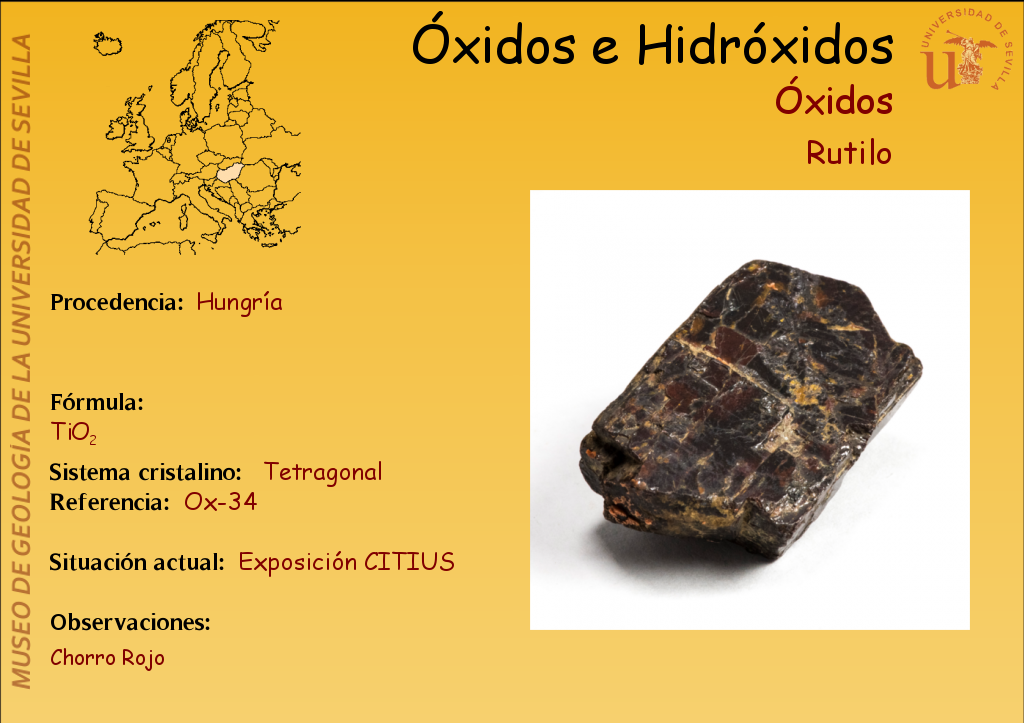 MUSEO DE GEOLOGÍA DE LA UNIVERSIDAD DE SEVILLA

Óxidos e Hidróxidos

UNIVERSIDAD DE SEVILLA

Óxidos

Rutilo

Procedencia: Hungría

Fórmula:
$TiO_2$

Sistema cristalino: Tetragonal
Referencia: Ox-34

Situación actual: Exposición CITIUS

Observaciones:
Chorro Rojo